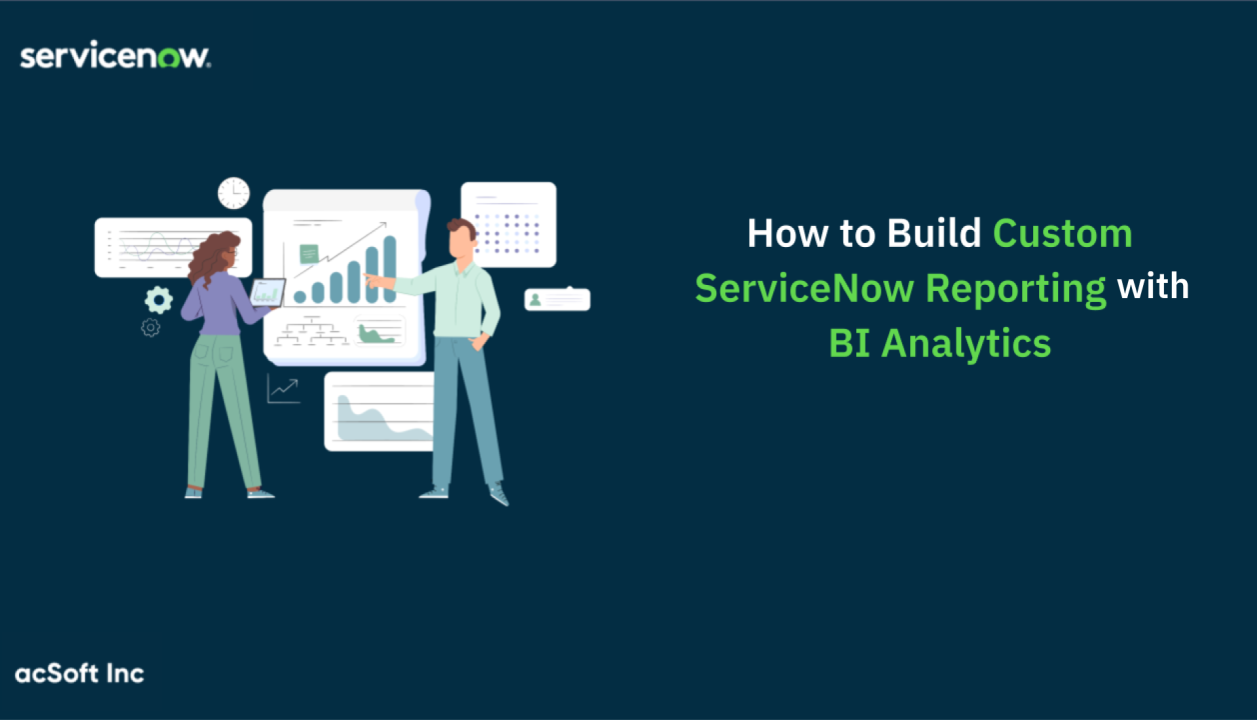 servicenow.

How to Build Custom ServiceNow Reporting with BI Analytics

acSoft Inc